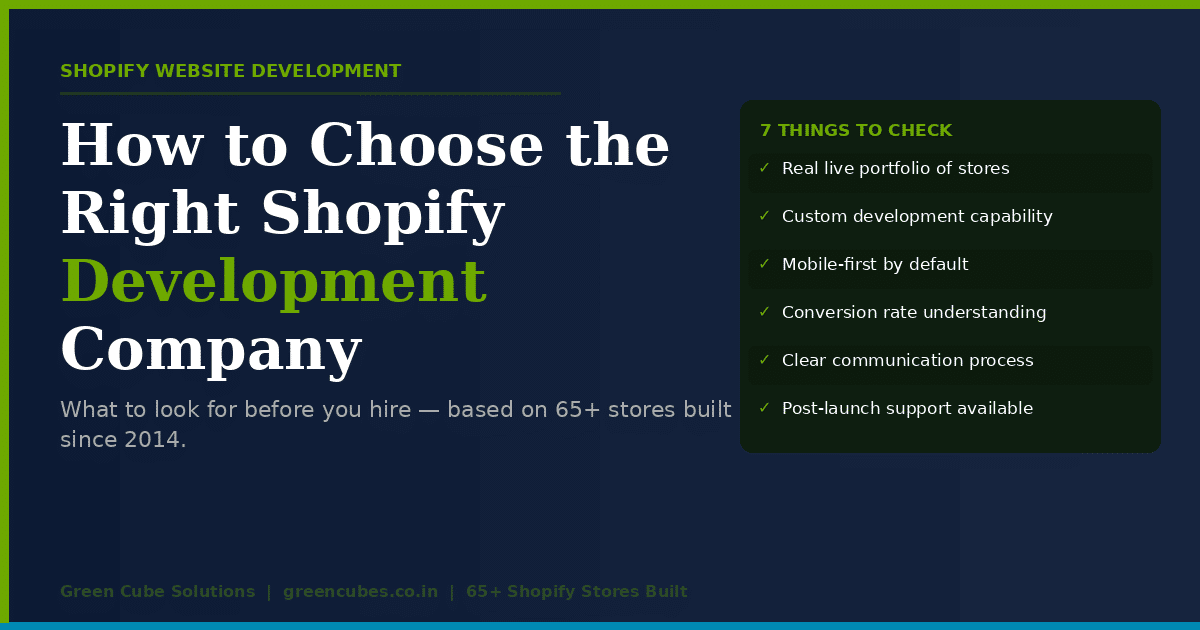 SHOPIFY WEBSITE DEVELOPMENT

How to Choose the Right Shopify Development Company

What to look for before you hire — based on 65+ stores built since 2014.

7 THINGS TO CHECK

✓ Real live portfolio of stores
✓ Custom development capability
✓ Mobile-first by default
✓ Conversion rate understanding
✓ Clear communication process
✓ Post-launch support available

Green Cube Solutions | greencubes.co.in | 65+ Shopify Stores Built